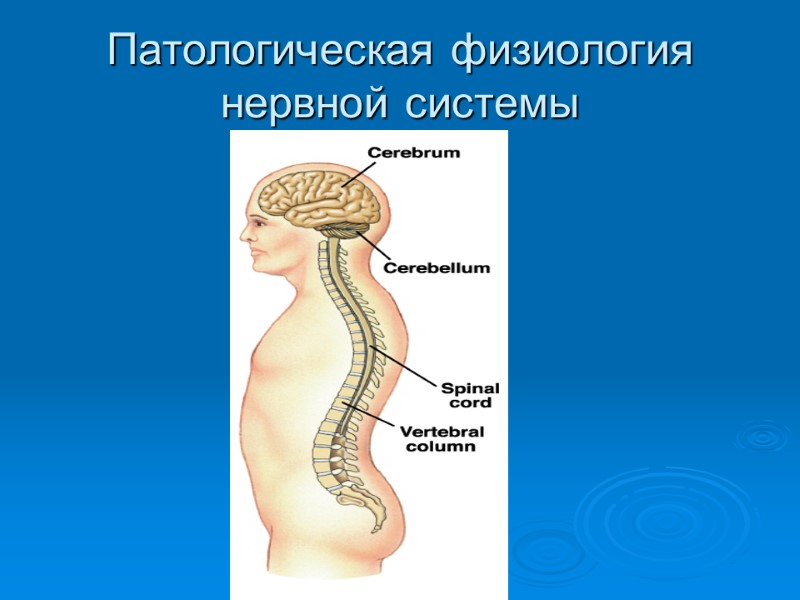 Патологическая физиология нервной системы

Cerebrum

Cerebellum

Spinal cord

Vertebral column